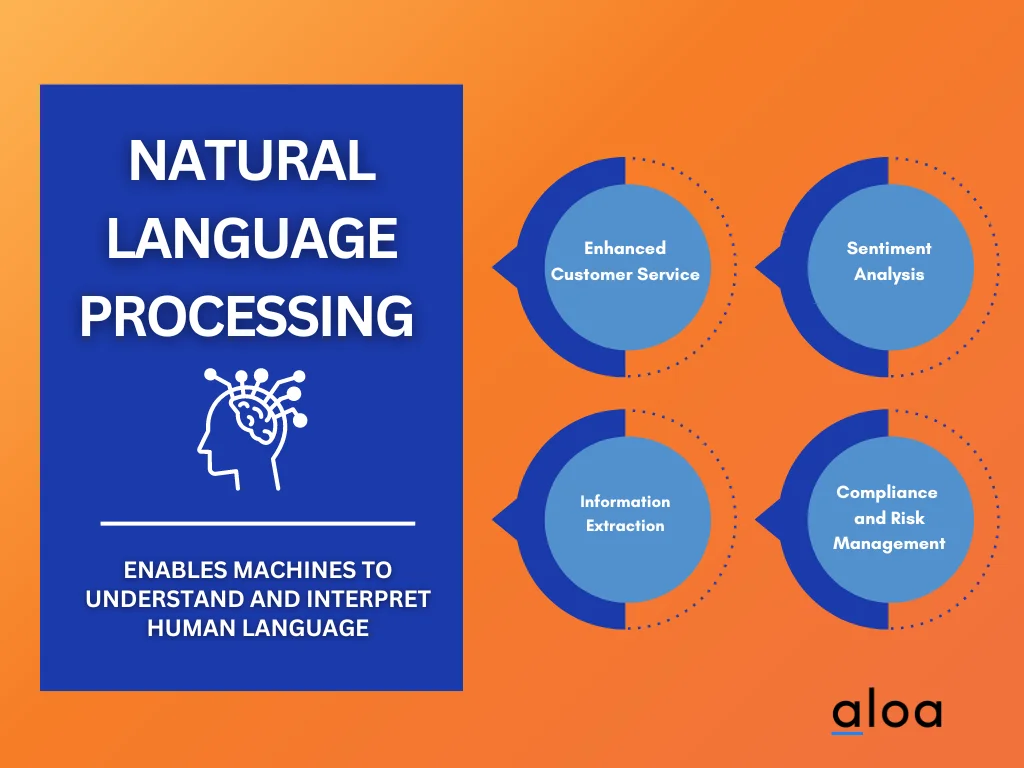 NATURAL LANGUAGE PROCESSING

ENABLES MACHINES TO UNDERSTAND AND INTERPRET HUMAN LANGUAGE

Enhanced Customer Service

Sentiment Analysis

Information Extraction

Compliance and Risk Management

aloa